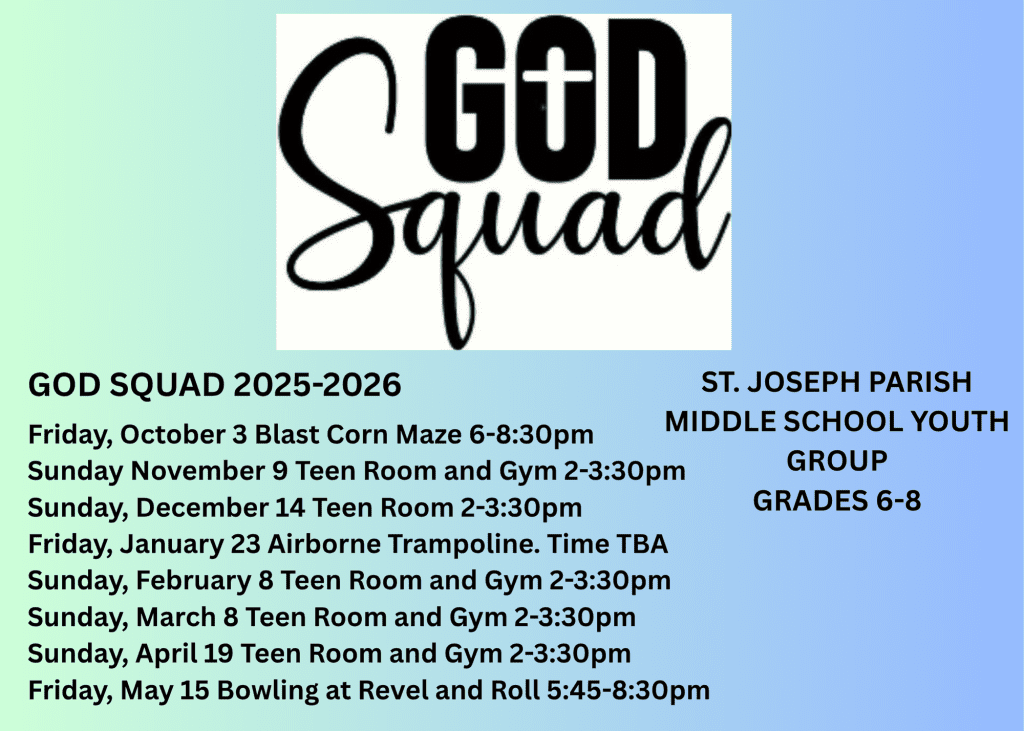 GOD Squad

GOD SQUAD 2025-2026

Friday, October 3 Blast Corn Maze 6-8:30pm
Sunday November 9 Teen Room and Gym 2-3:30pm
Sunday, December 14 Teen Room 2-3:30pm
Friday, January 23 Airborne Trampoline. Time TBA
Sunday, February 8 Teen Room and Gym 2-3:30pm
Sunday, March 8 Teen Room and Gym 2-3:30pm
Sunday, April 19 Teen Room and Gym 2-3:30pm
Friday, May 15 Bowling at Revel and Roll 5:45-8:30pm

ST. JOSEPH PARISH MIDDLE SCHOOL YOUTH GROUP
GRADES 6-8